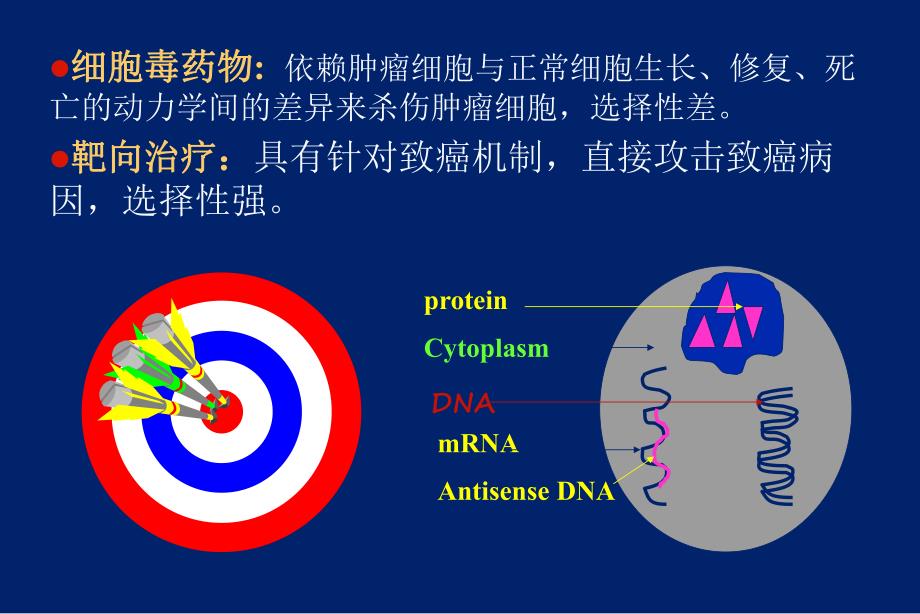 ●细胞毒药物：依赖肿瘤细胞与正常细胞生长、修复、死亡的动力学间的差异来杀伤肿瘤细胞，选择性差。

●靶向治疗：具有针对致癌机制，直接攻击致癌病因，选择性强。

protein

Cytoplasm

DNA

mRNA

Antisense DNA